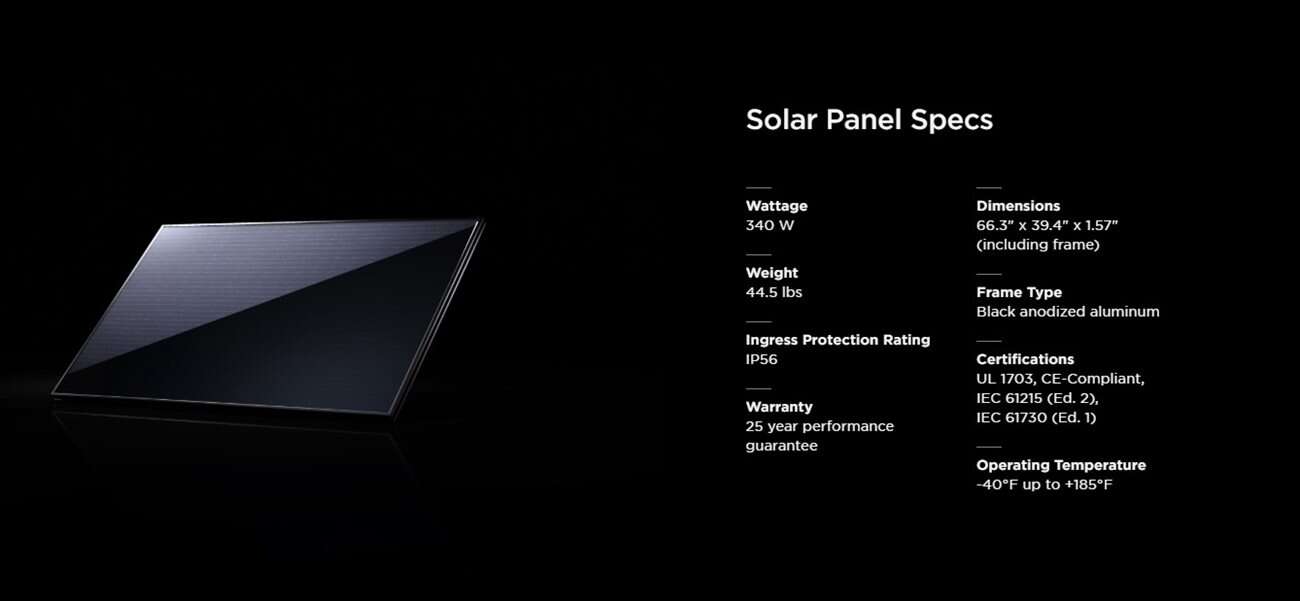 Solar Panel Specs

Wattage
340 W

Weight
44.5 lbs

Ingress Protection Rating
IP56

Warranty
25 year performance guarantee

Dimensions
66.3" x 39.4" x 1.57" (including frame)

Frame Type
Black anodized aluminum

Certifications
UL 1703, CE-Compliant, IEC 61215 (Ed. 2), IEC 61730 (Ed. 1)

Operating Temperature
-40°F up to +185°F